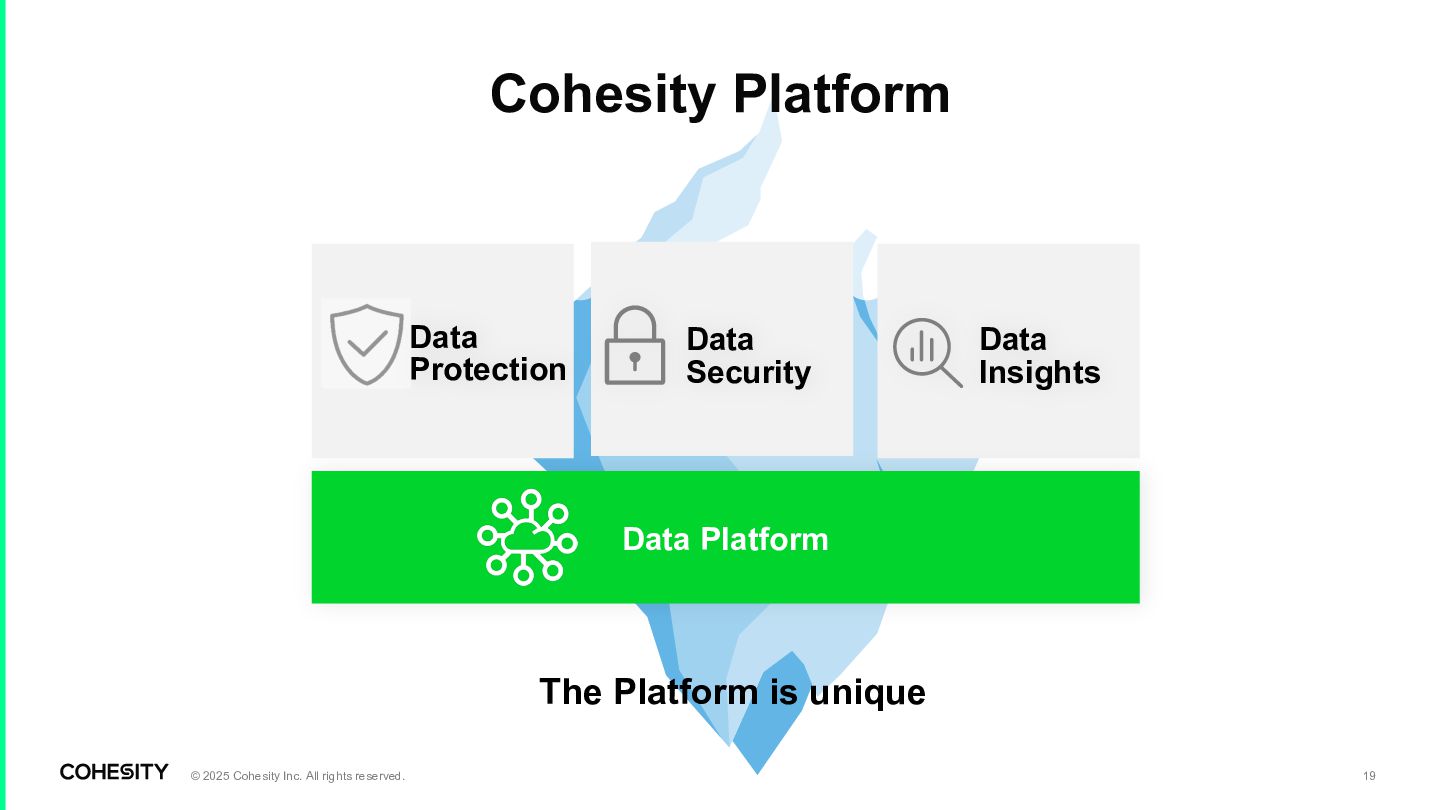 Cohesity Platform

Data Protection

Data Security

Data Insights

Data Platform

The Platform is unique

COHESITY © 2025 Cohesity Inc. All rights reserved.

19